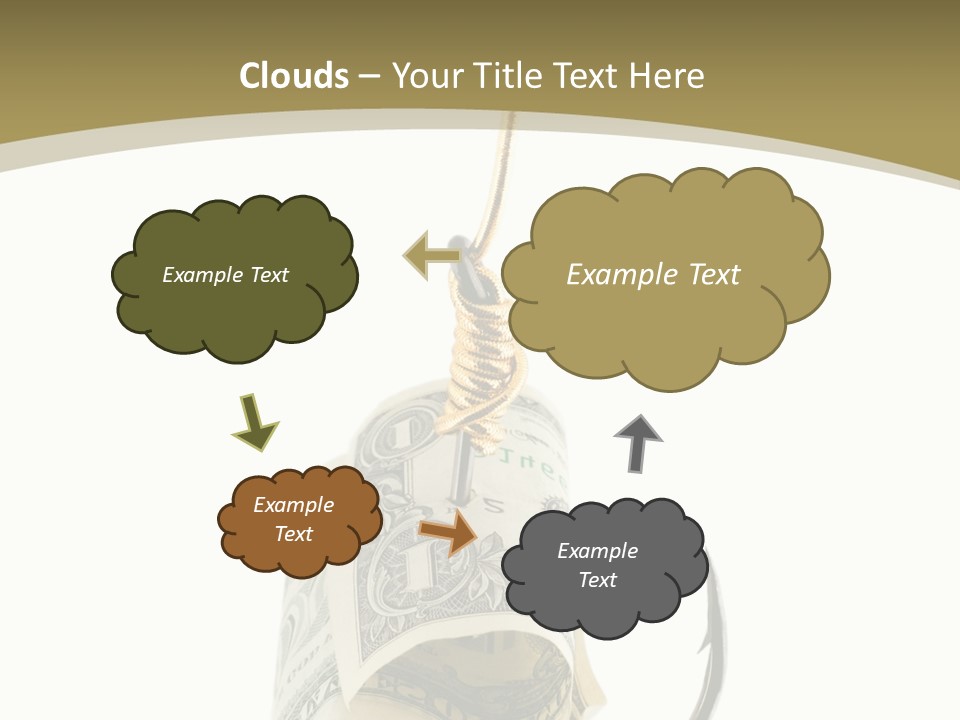 Clouds – Your Title Text Here

Example Text

Example Text

Example Text

Example Text